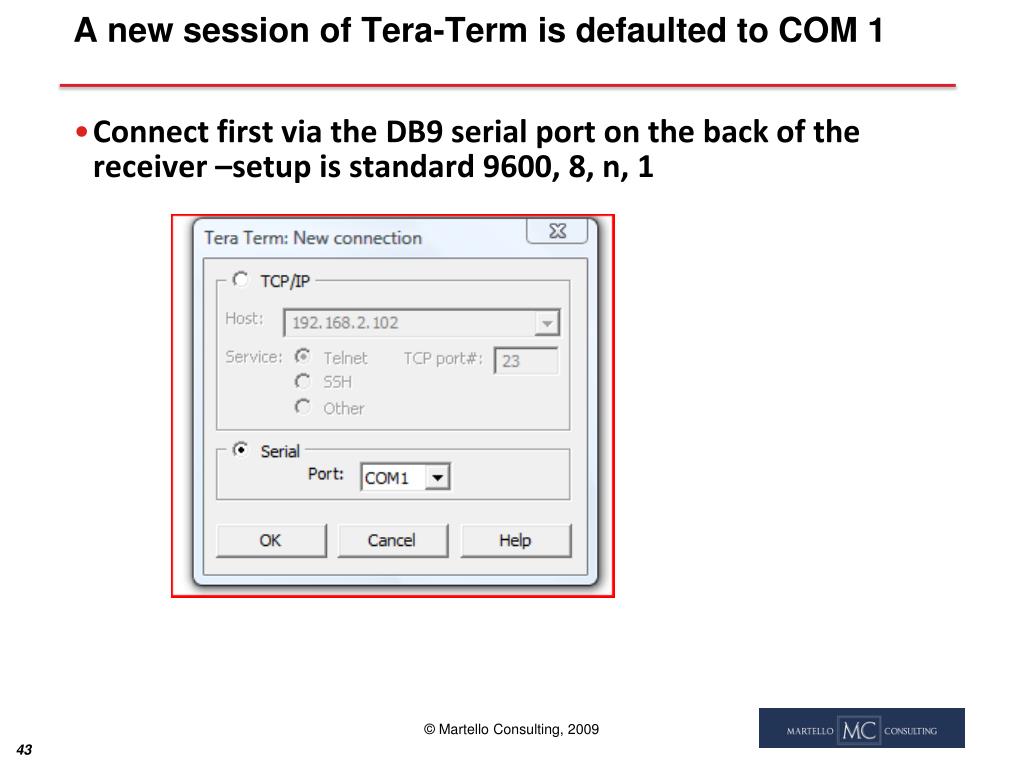 A new session of Tera-Term is defaulted to COM 1

• Connect first via the DB9 serial port on the back of the receiver –setup is standard 9600, 8, n, 1

Tera Term: New connection

TCP/IP

Host: 192.168.2.102

Service: Telnet
SSH
Other

TCP port#: 23

Serial

Port: COM1

OK Cancel Help

© Martello Consulting, 2009

MARTELLO MC CONSULTING

43